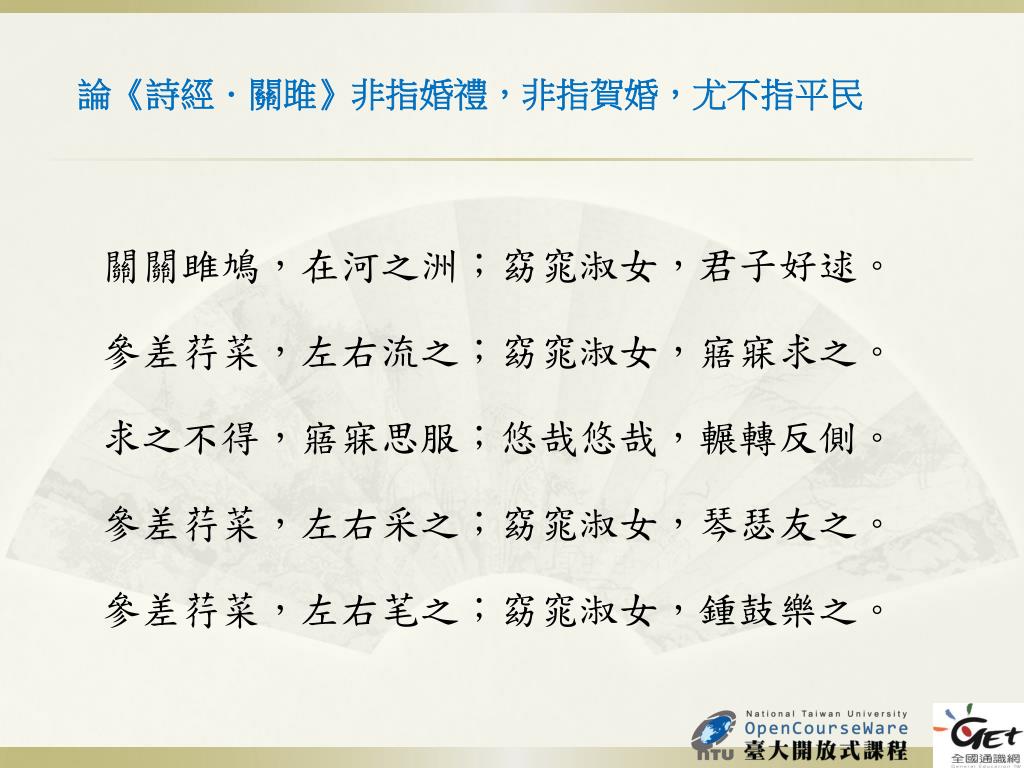 論《詩經．關雎》非指婚禮，非指賀婚，尤不指平民

關關雎鳩，在河之洲；窈窕淑女，君子好逑。

參差荇菜，左右流之；窈窕淑女，寤寐求之。

求之不得，寤寐思服；悠哉悠哉，輾轉反側。

參差荇菜，左右采之；窈窕淑女，琴瑟友之。

參差荇菜，左右芼之；窈窕淑女，鍾鼓樂之。

National Taiwan University
OpenCourseWare
NTU 臺大開放式課程

GET
全國通識網